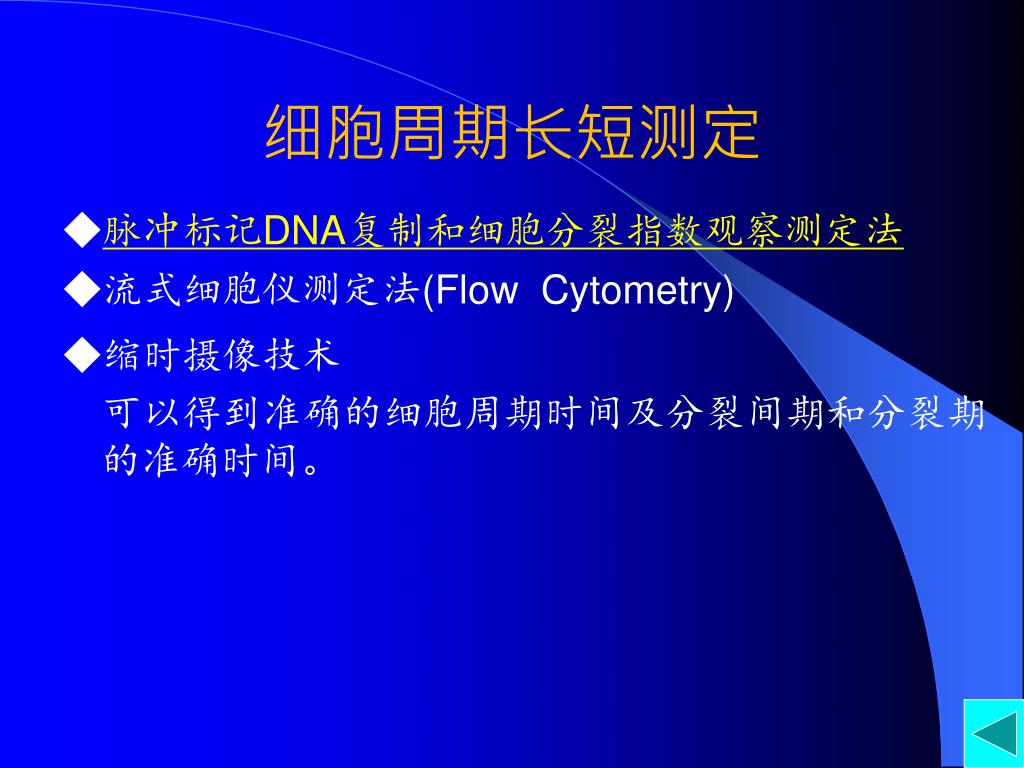 细胞周期长短测定

◆脉冲标记DNA复制和细胞分裂指数观察测定法

◆流式细胞仪测定法(Flow Cytometry)

◆缩时摄像技术

可以得到准确的细胞周期时间及分裂间期和分裂期的准确时间。